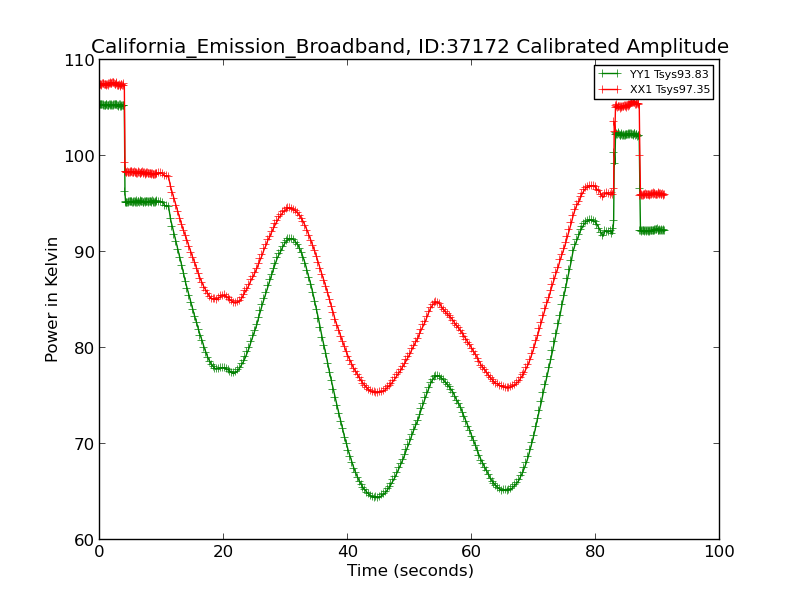 California_Emission_Broadband, ID:37172 Calibrated Amplitude

YY1 Tsys93.83
XX1 Tsys97.35

Power in Kelvin

110
100
90
80
70
60

0
20
40
60
80
100

Time (seconds)